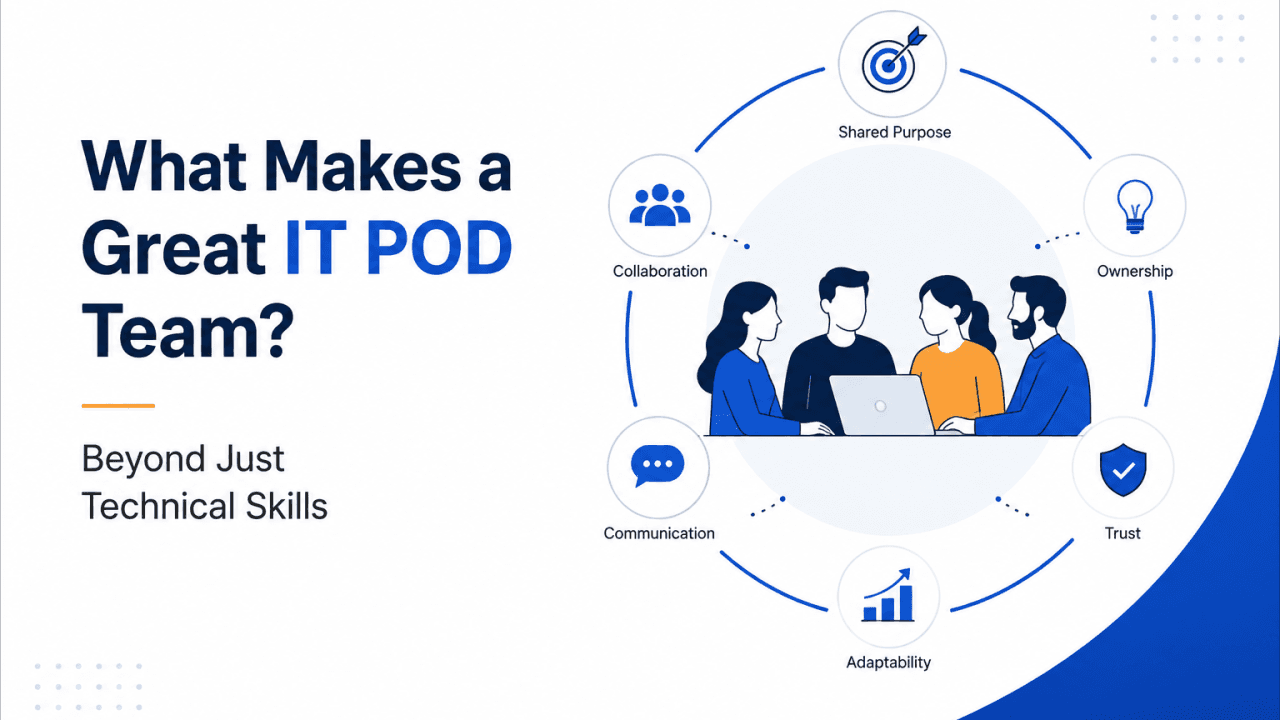 What Makes a Great IT POD Team?

Beyond Just Technical Skills

Shared Purpose

Collaboration

Ownership

Communication

Trust

Adaptability